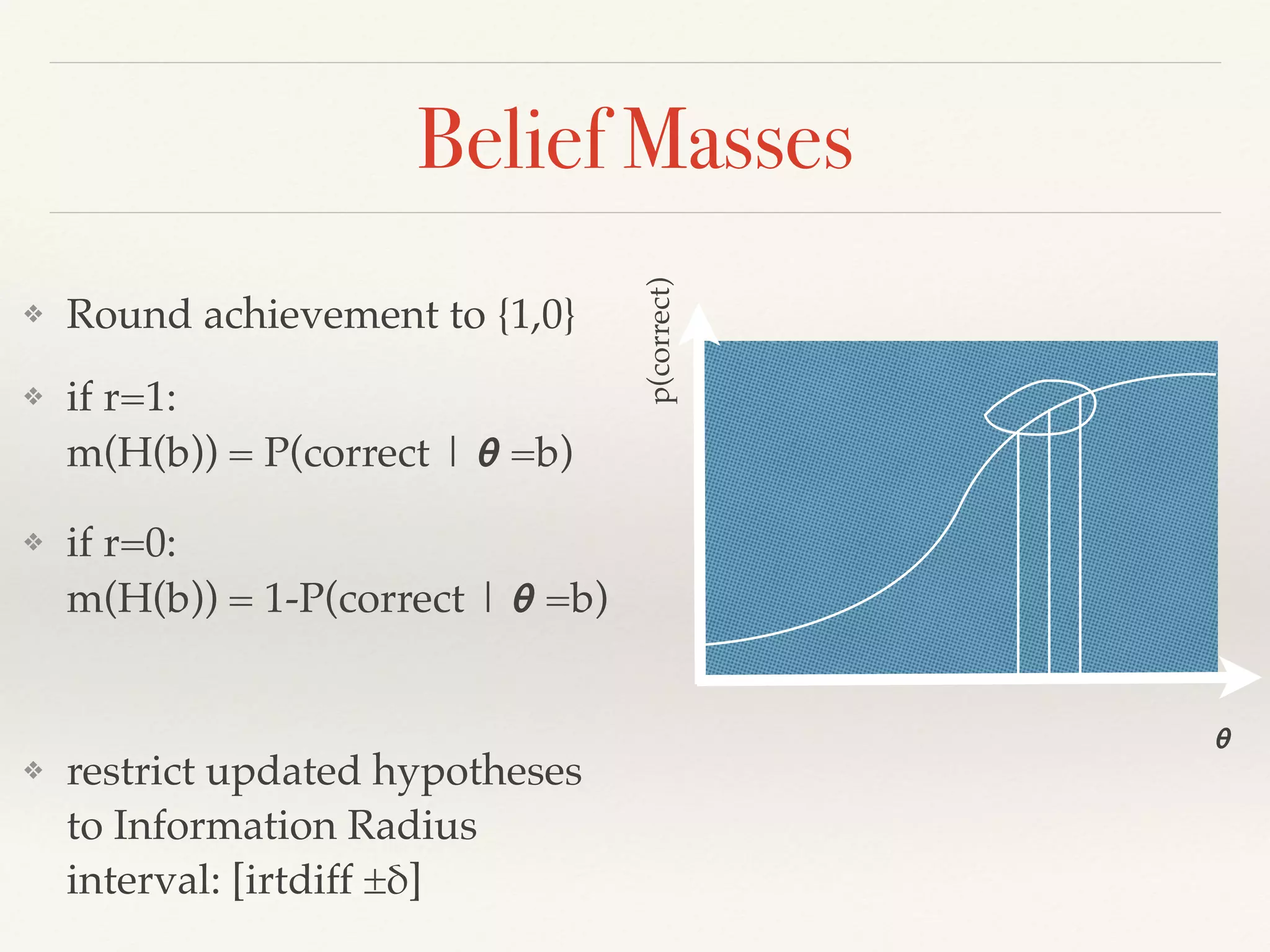 Belief Masses

❖ Round achievement to {1,0}

❖ if r=1:
m(H(b)) = P(correct | $\theta$ =b)

❖ if r=0:
m(H(b)) = 1-P(correct | $\theta$ =b)

❖ restrict updated hypotheses to Information Radius interval: [irtdiff ±δ]

p(correct)

$\theta$